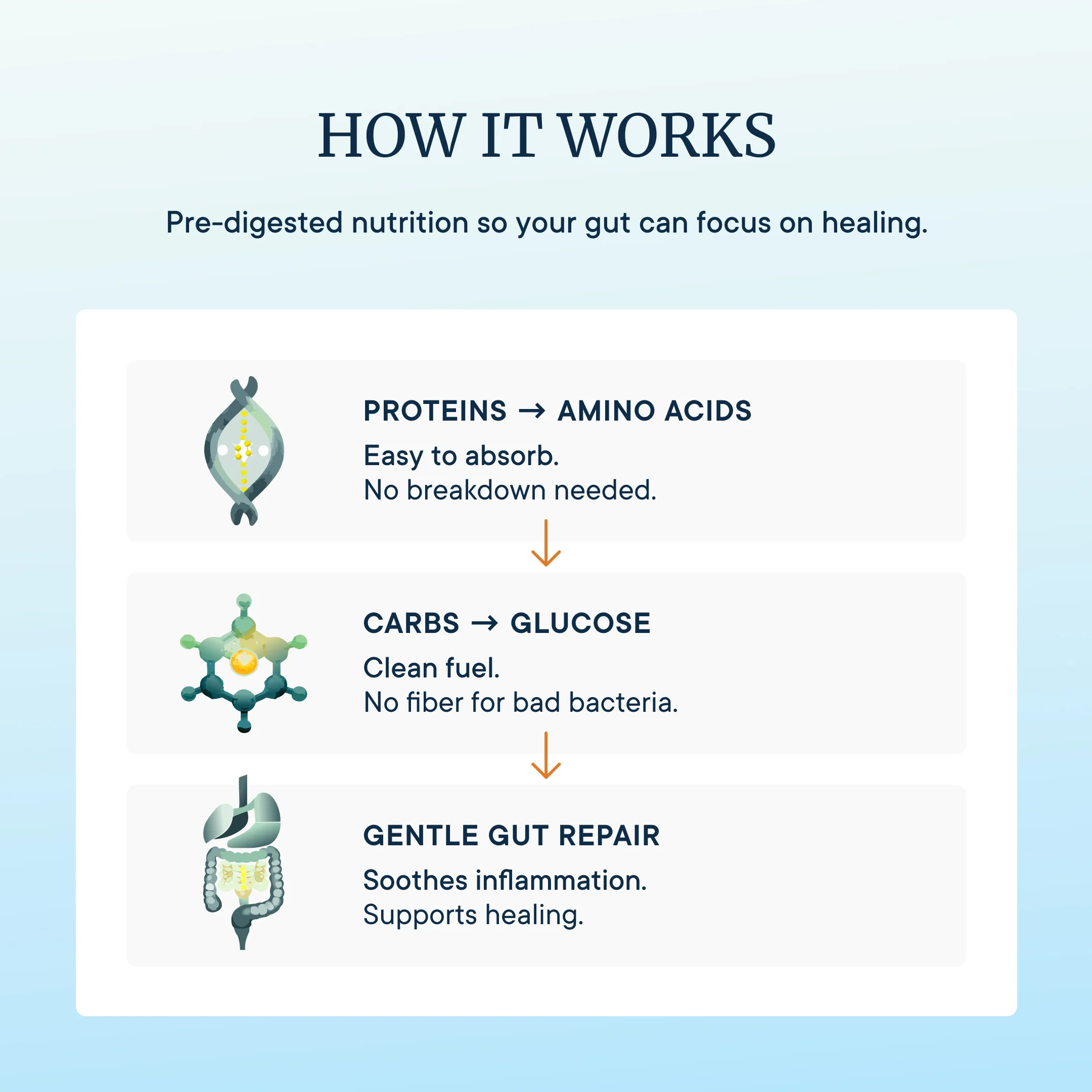 HOW IT WORKS

Pre-digested nutrition so your gut can focus on healing.

PROTEINS → AMINO ACIDS

Easy to absorb.
No breakdown needed.

CARBS → GLUCOSE

Clean fuel.
No fiber for bad bacteria.

GENTLE GUT REPAIR

Soothes inflammation.
Supports healing.